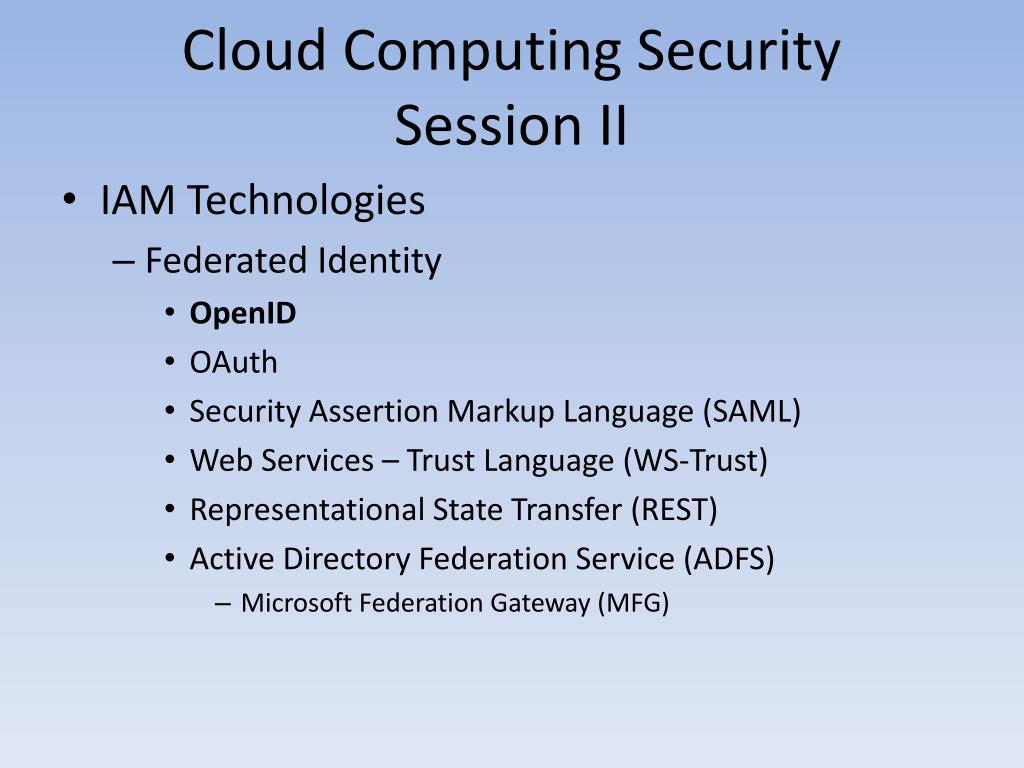 Cloud Computing Security
Session II

• IAM Technologies
– Federated Identity
• OpenID
• OAuth
• Security Assertion Markup Language (SAML)
• Web Services – Trust Language (WS-Trust)
• Representational State Transfer (REST)
• Active Directory Federation Service (ADFS)
– Microsoft Federation Gateway (MFG)